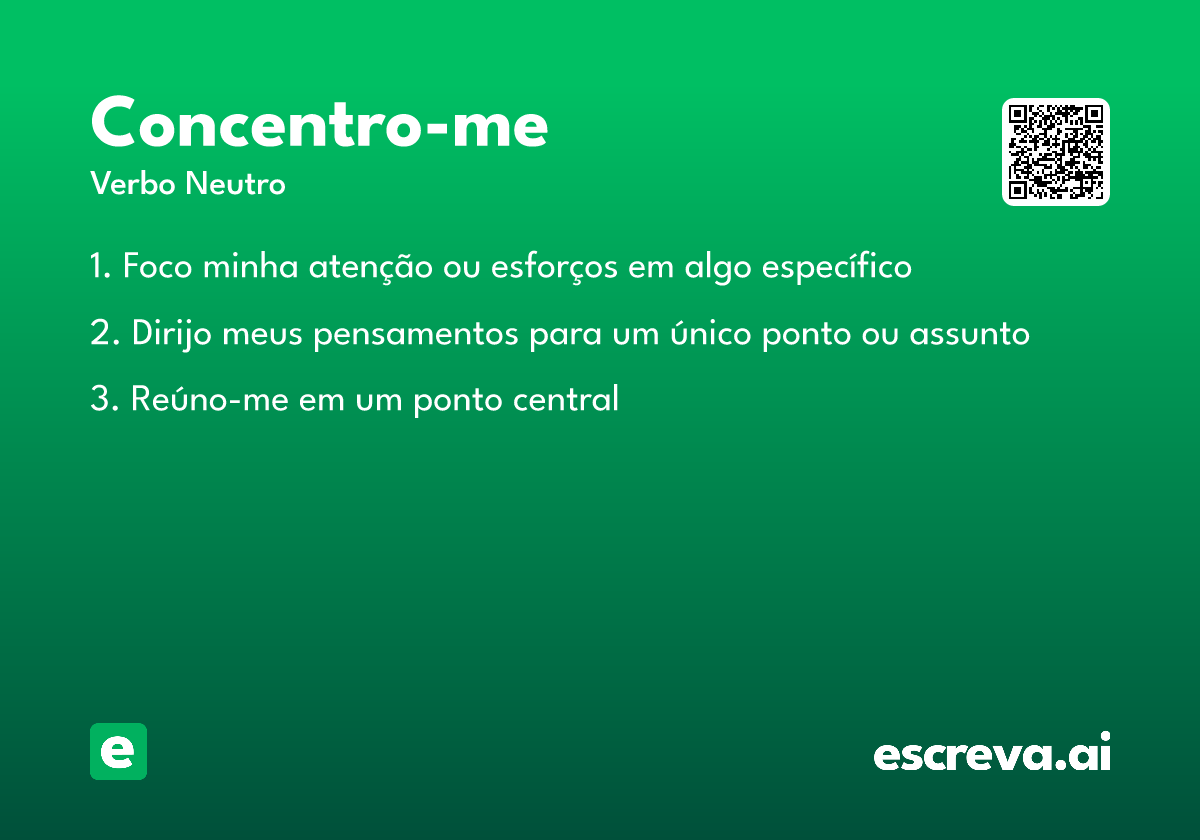 Concentro-me
Verbo Neutro

1. Foco minha atenção ou esforços em algo específico

2. Dirijo meus pensamentos para um único ponto ou assunto

3. Reúno-me em um ponto central

e

escreva.ai